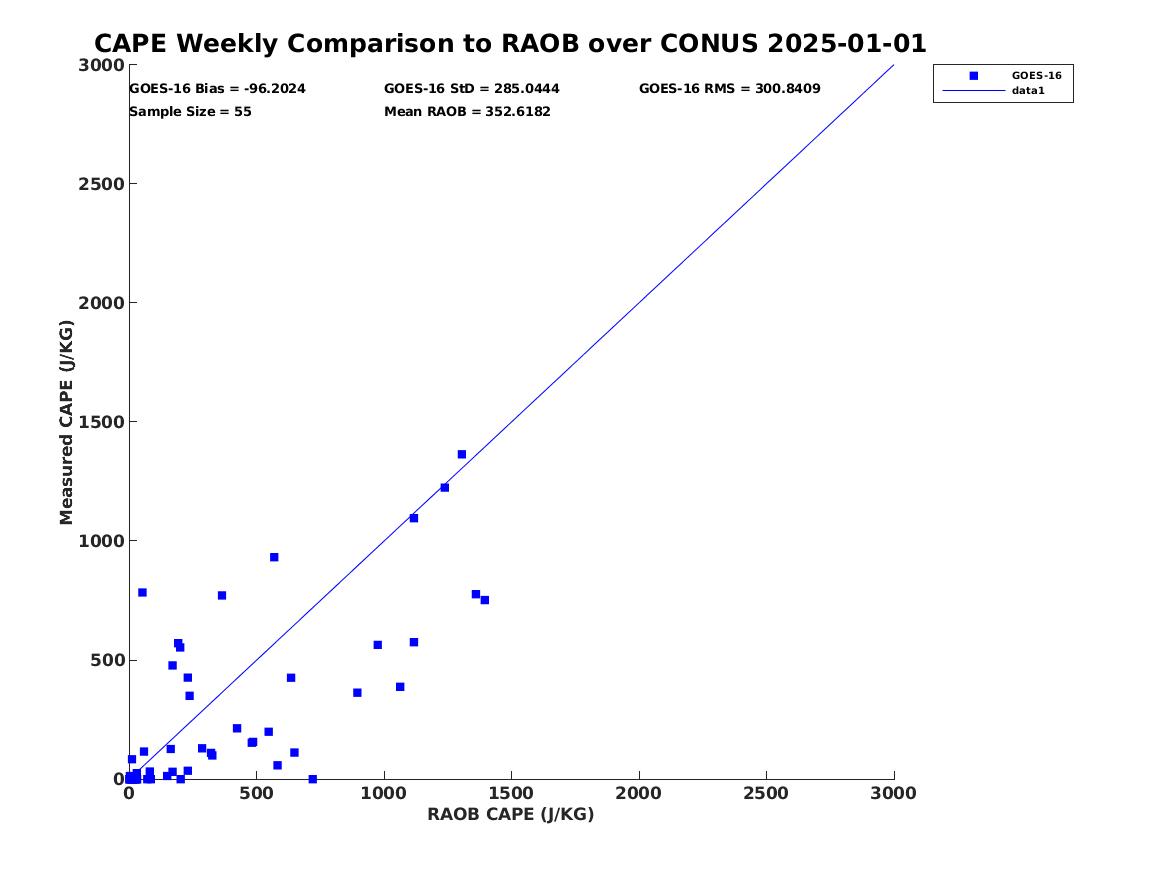 CAPE Weekly Comparison to RAOB over CONUS 2025-01-01

GOES-16 Bias = -96.2024
GOES-16 StD = 285.0444
GOES-16 RMS = 300.8409
Sample Size = 55
Mean RAOB = 352.6182

GOES-16
data1

Measured CAPE (J/KG)

3000
2500
2000
1500
1000
500
0

0
500
1000
1500
2000
2500
3000

RAOB CAPE (J/KG)